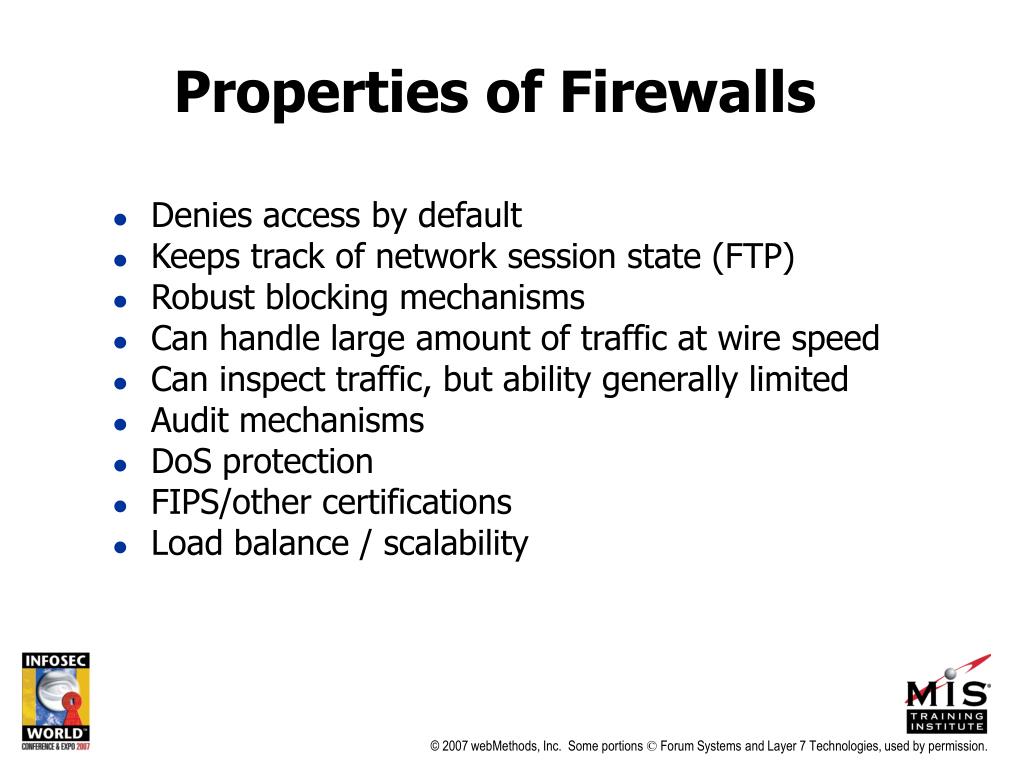 Properties of Firewalls

- Denies access by default
- Keeps track of network session state (FTP)
- Robust blocking mechanisms
- Can handle large amount of traffic at wire speed
- Can inspect traffic, but ability generally limited
- Audit mechanisms
- DoS protection
- FIPS/other certifications
- Load balance / scalability

INFOSEC WORLD CONFERENCE & EXPO 2007

MIS TRAINING INSTITUTE

© 2007 webMethods, Inc. Some portions © Forum Systems and Layer 7 Technologies, used by permission.